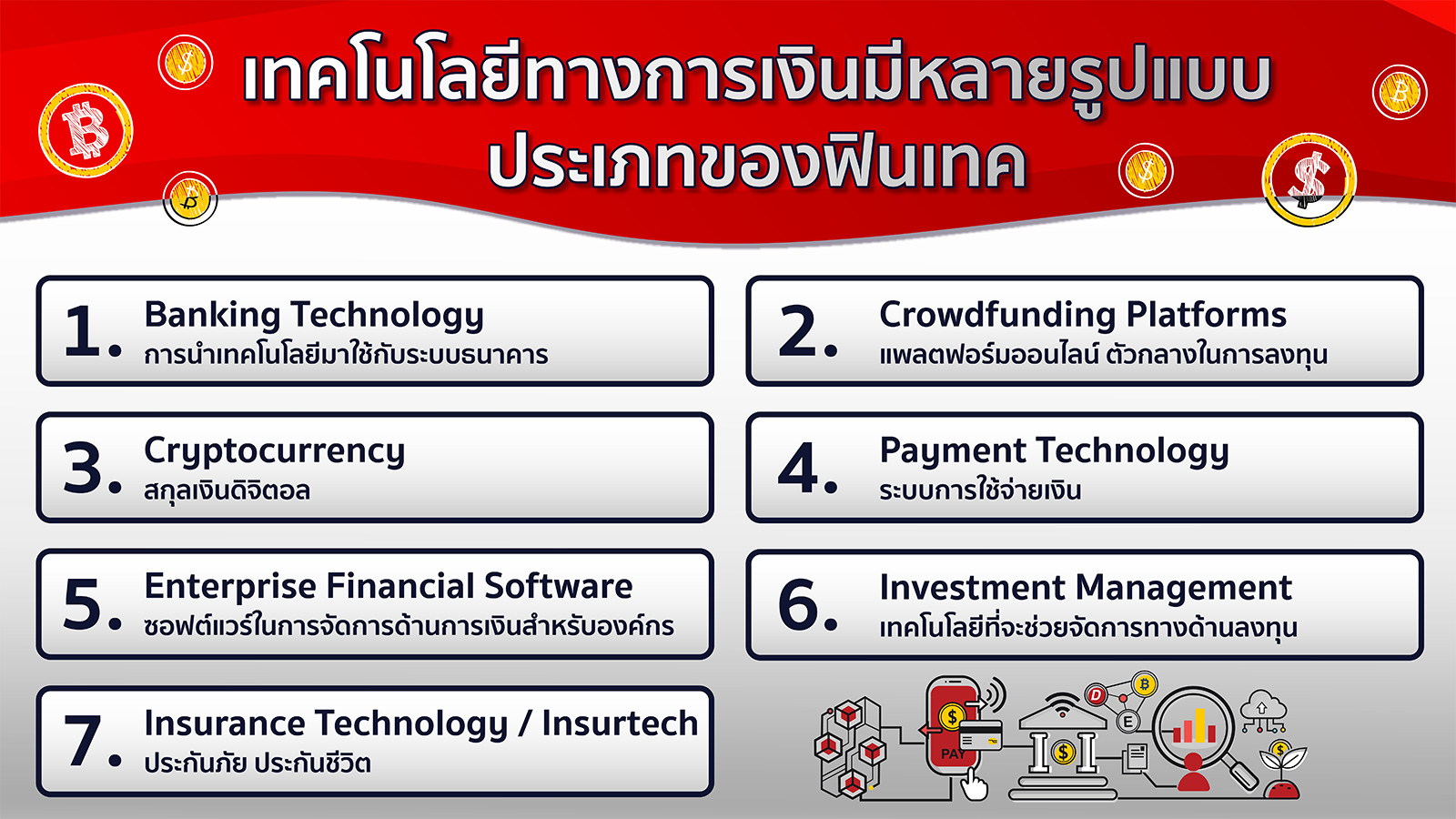 เทคโนโลยีทางการเงินมีหลายรูปแบบ ประเภทของฟินเทค

1. Banking Technology
การนำเทคโนโลยีมาใช้กับระบบธนาคาร

2. Crowdfunding Platforms
แพลตฟอร์มออนไลน์ ตัวกลางในการลงทุน

3. Cryptocurrency
สกุลเงินดิจิตอล

4. Payment Technology
ระบบการใช้จ่ายเงิน

5. Enterprise Financial Software
ซอฟต์แวร์ในการจัดการด้านการเงินสำหรับองค์กร

6. Investment Management
เทคโนโลยีที่จะช่วยจัดการทางด้านลงทุน

7. Insurance Technology / Insurtech
ประกันภัย ประกันชีวิต

PAY